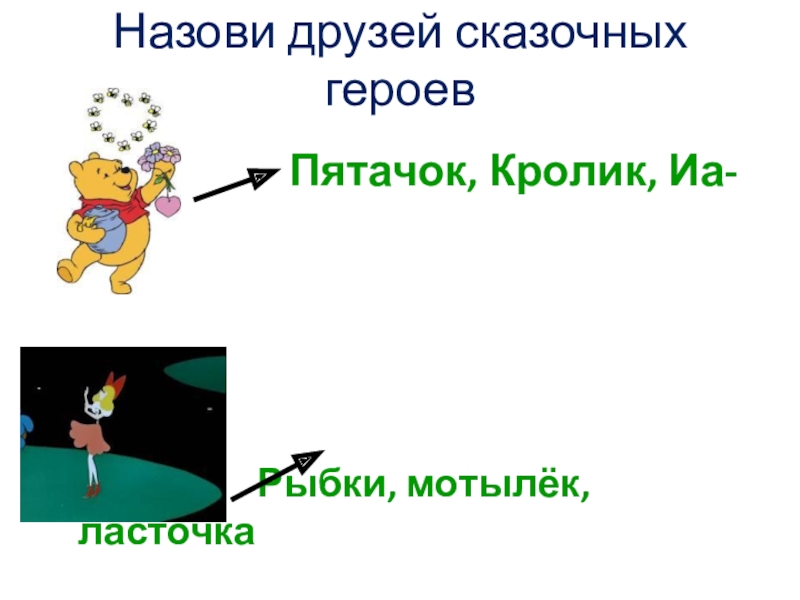 Назови друзей сказочных героев

Пятачок, Кролик, Иа-

Рыбки, мотылёк, ласточка